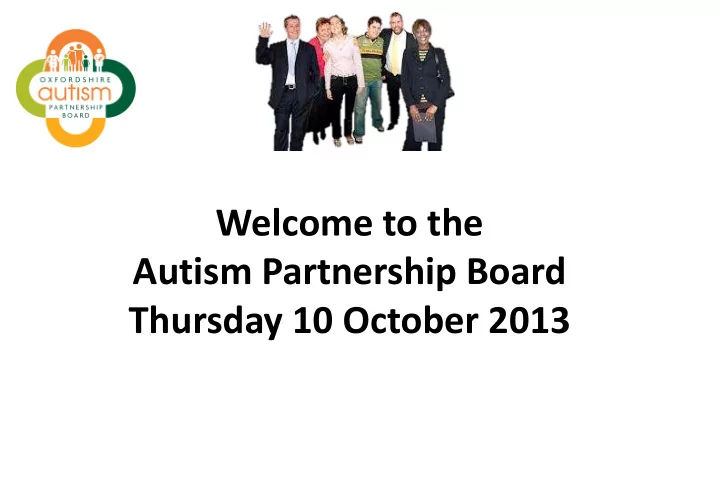 OXFORDSHIRE
autism
PARTNERSHIP
BOARD

Welcome to the
Autism Partnership Board
Thursday 10 October 2013